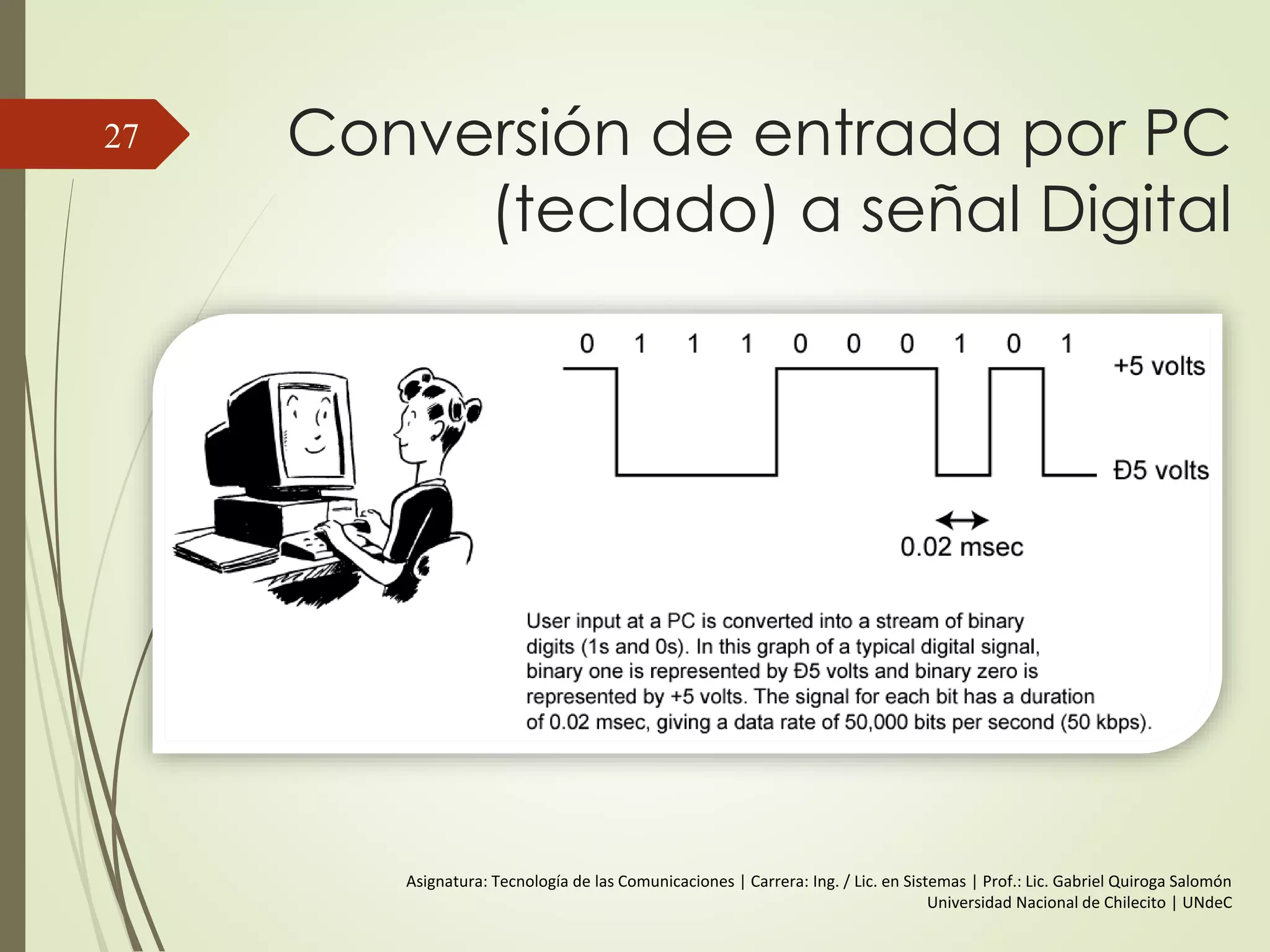 27

Conversión de entrada por PC (teclado) a señal Digital

0 1 1 1 0 0 0 1 0 1

+5 volts

Ð5 volts

0.02 msec

User input at a PC is converted into a stream of binary digits (1s and 0s). In this graph of a typical digital signal, binary one is represented by Ð5 volts and binary zero is represented by +5 volts. The signal for each bit has a duration of 0.02 msec, giving a data rate of 50,000 bits per second (50 kbps).

Asignatura: Tecnología de las Comunicaciones | Carrera: Ing. / Lic. en Sistemas | Prof.: Lic. Gabriel Quiroga Salomón
Universidad Nacional de Chilecito | UNdeC